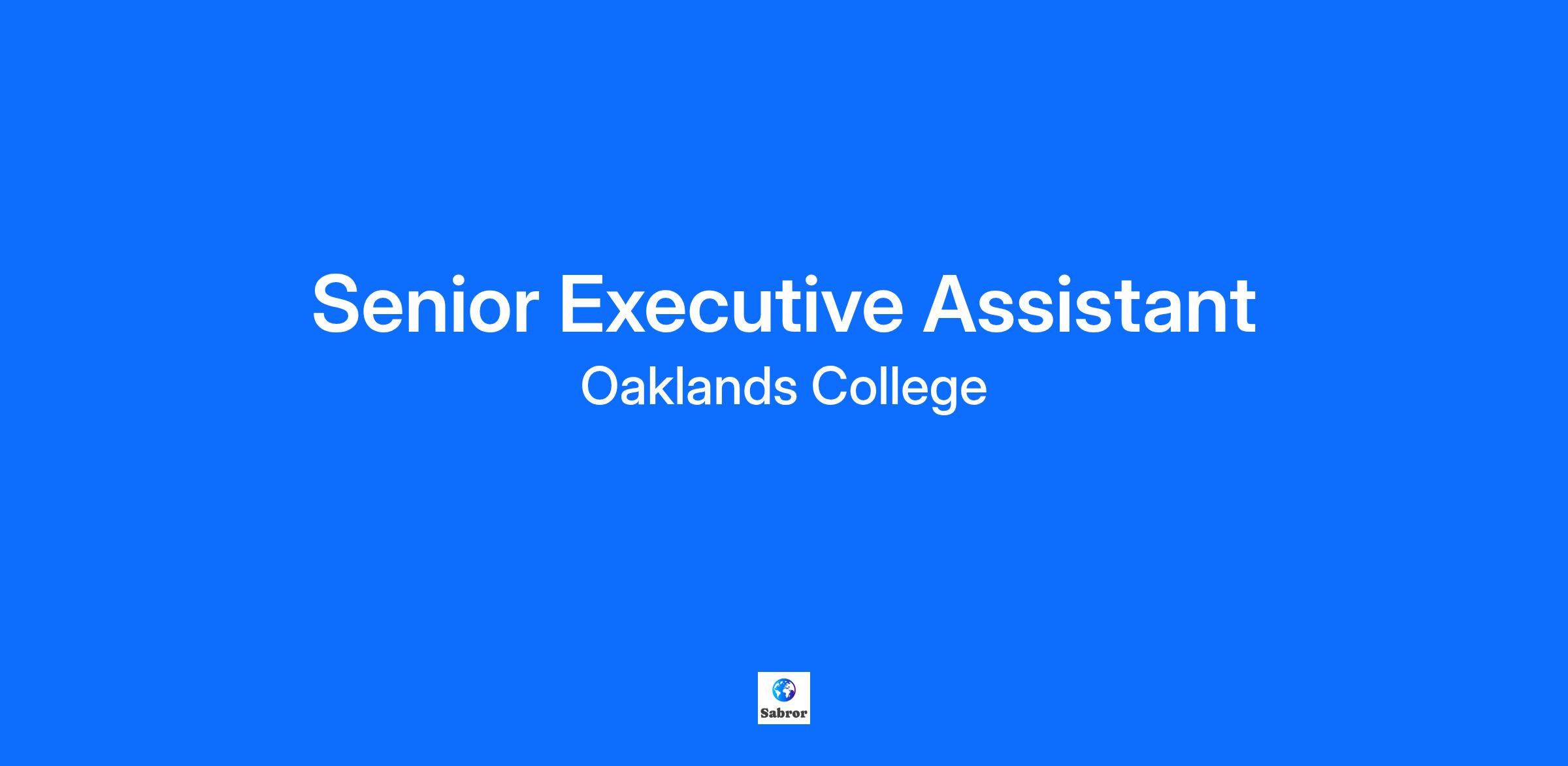 Senior Executive Assistant

Oaklands College

Sabror